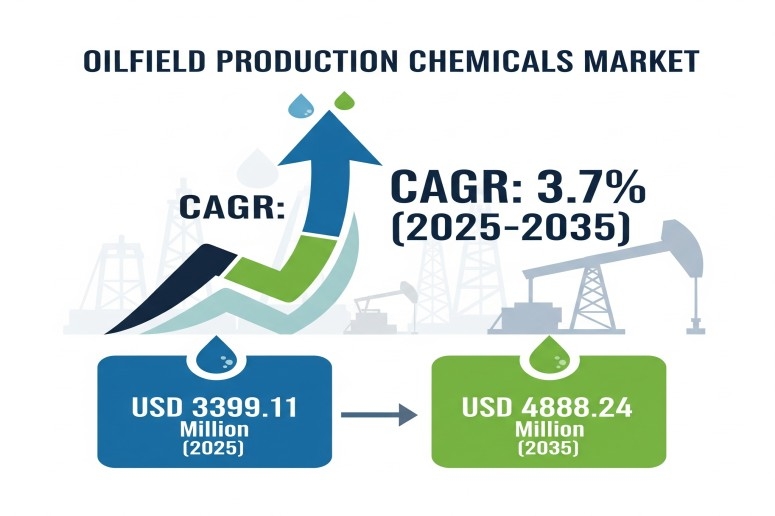 OILFIELD PRODUCTION CHEMICALS MARKET

CAGR:

CAGR: 3.7%
(2025-2035)

USD 3399.11
Million
(2025)

USD 4888.24
Million
(2035)